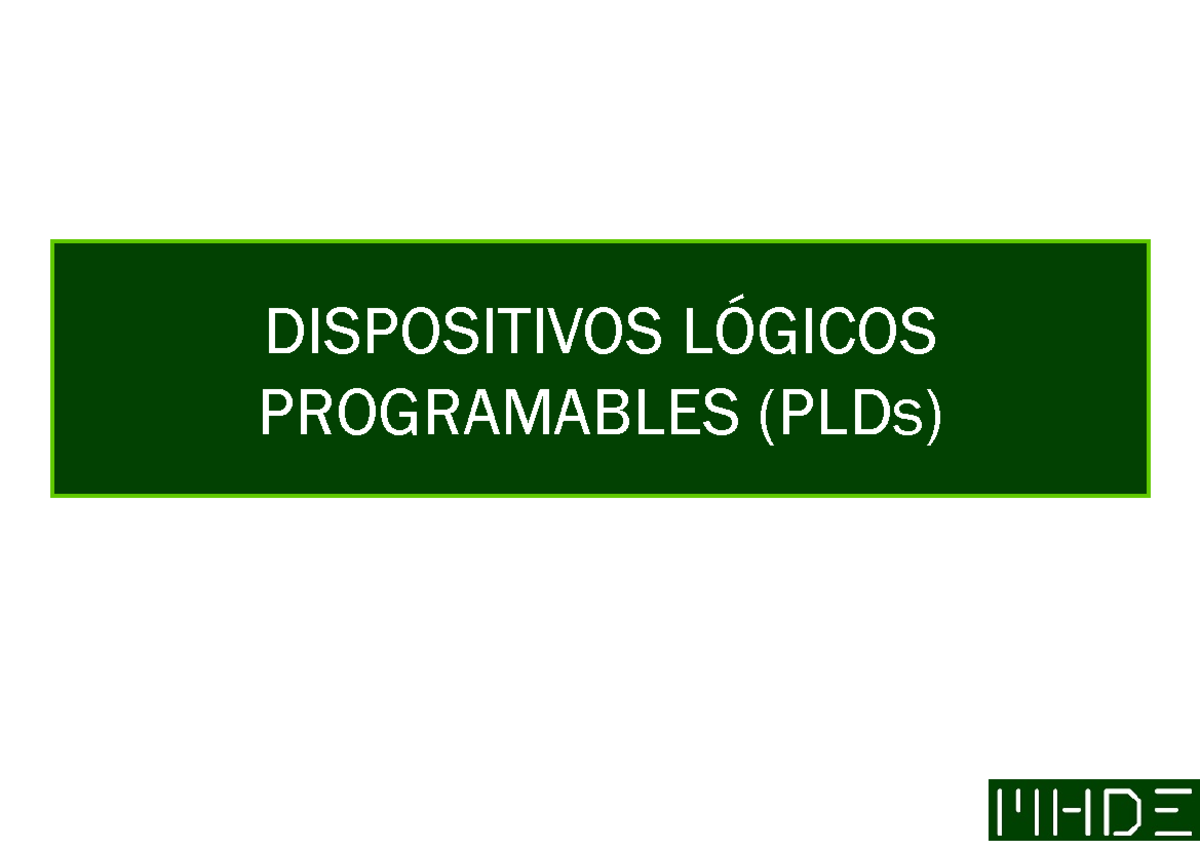 DISPOSITIVOS LÓGICOS PROGRAMABLES (PLDs)

MHDE